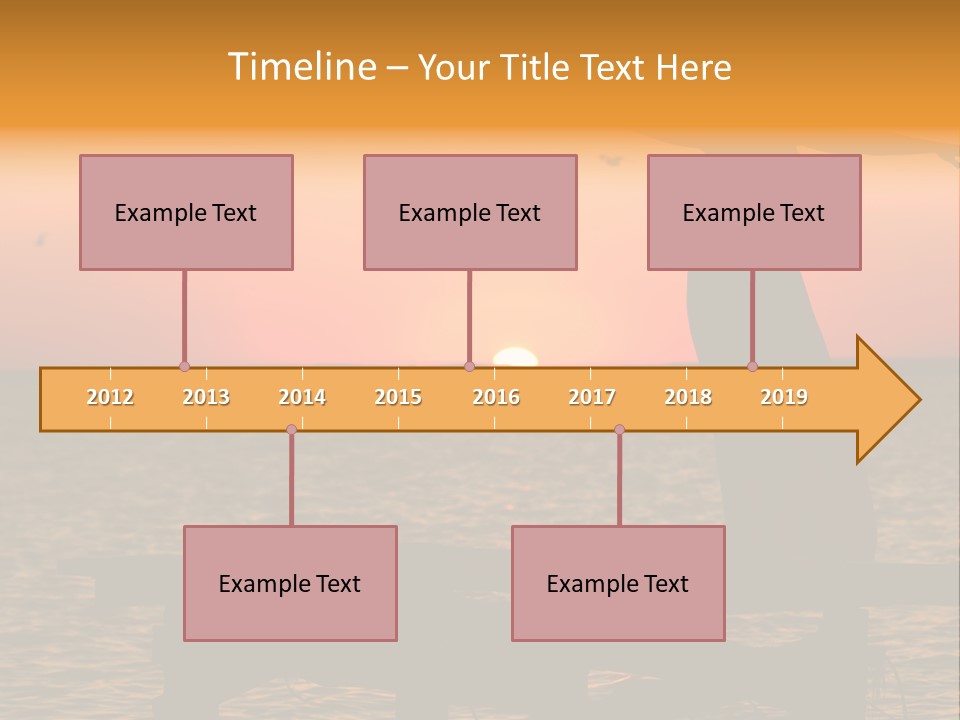 Timeline – Your Title Text Here

Example Text

Example Text

Example Text

2012 2013 2014 2015 2016 2017 2018 2019

Example Text

Example Text